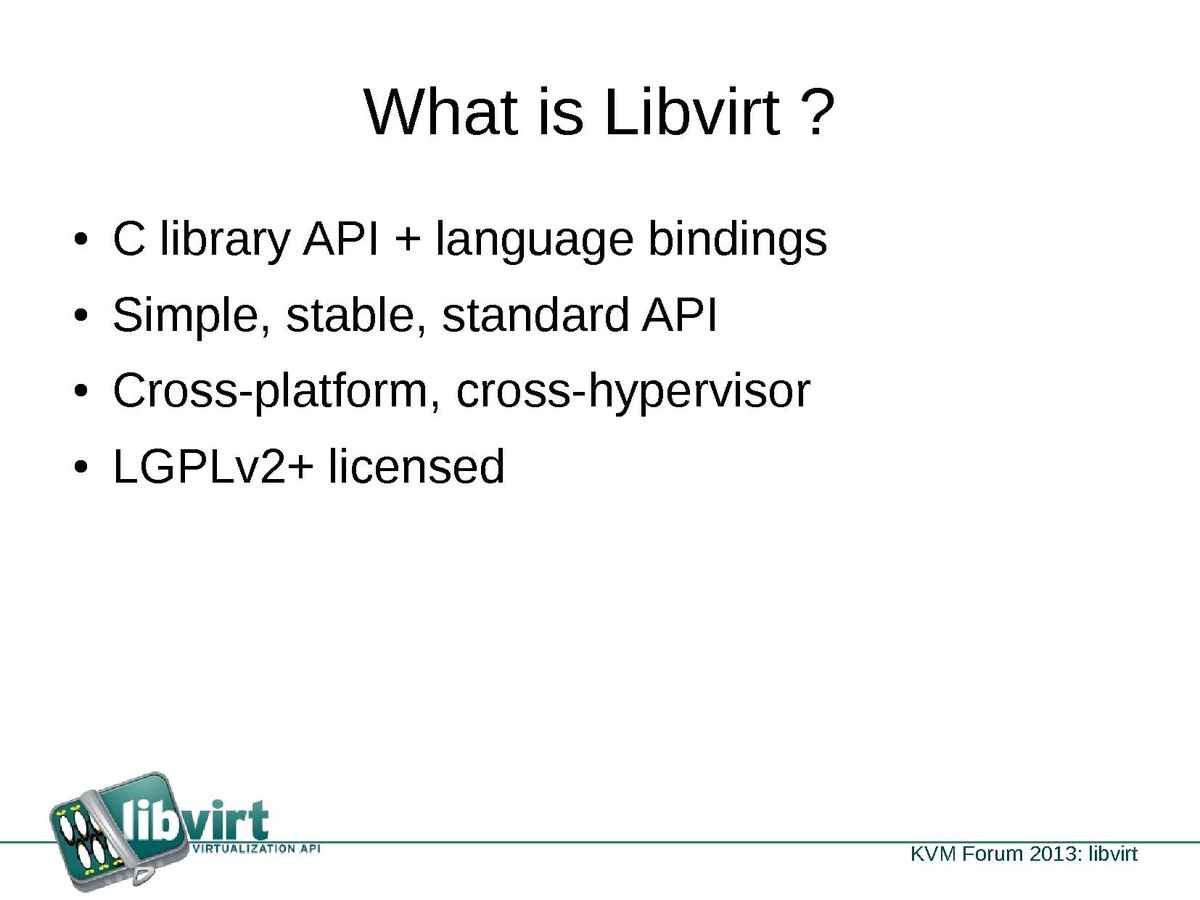 What is Libvirt ?

• C library API + language bindings
• Simple, stable, standard API
• Cross-platform, cross-hypervisor
• LGPLv2+ licensed

libvirt
VIRTUALIZATION API

KVM Forum 2013: libvirt